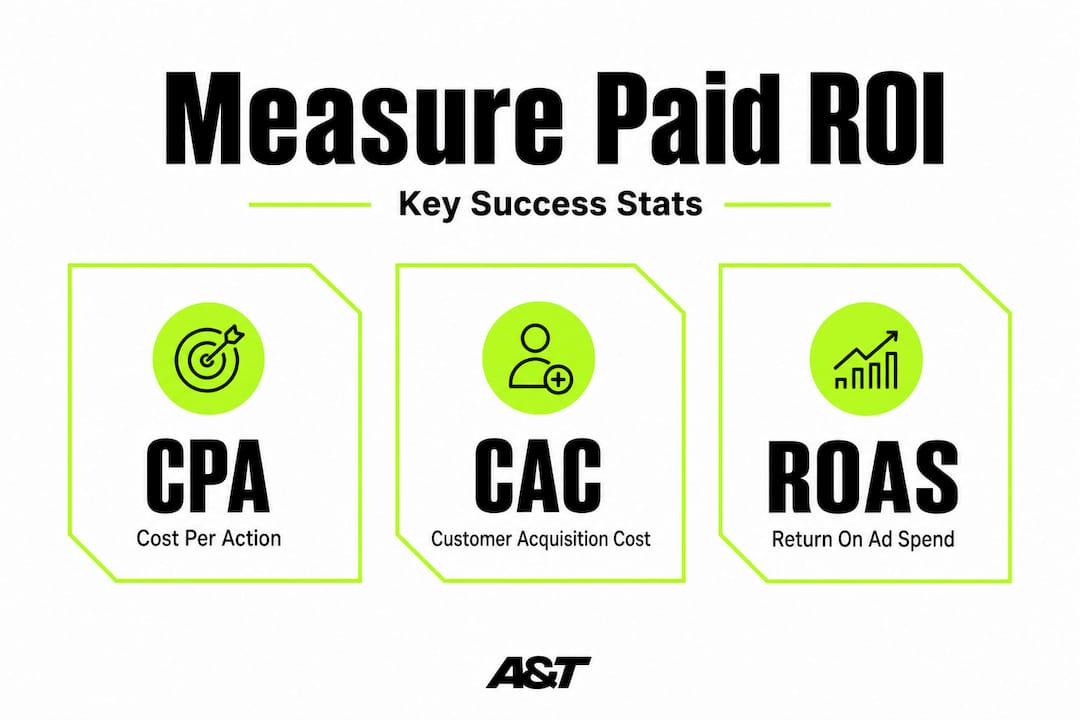 Measure Paid ROI

Key Success Stats

CPA
Cost Per Action

CAC
Customer Acquisition Cost

ROAS
Return On Ad Spend

A&T